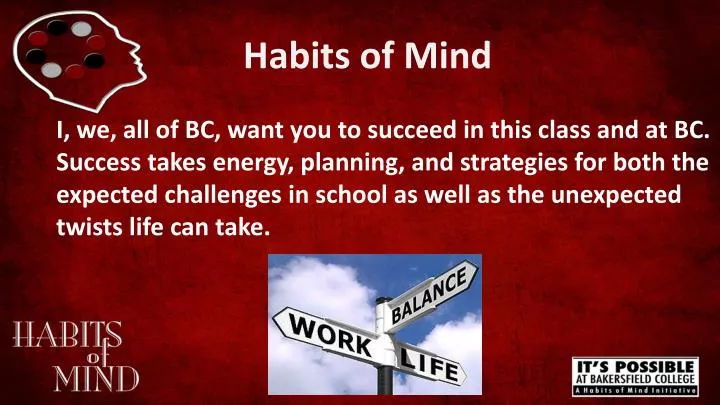 Habits of Mind

I, we, all of BC, want you to succeed in this class and at BC. Success takes energy, planning, and strategies for both the expected challenges in school as well as the unexpected twists life can take.

BALANCE
WORK
LIFE

HABITS of MIND

IT'S POSSIBLE
AT BAKERSFIELD COLLEGE
A Habits of Mind Initiative